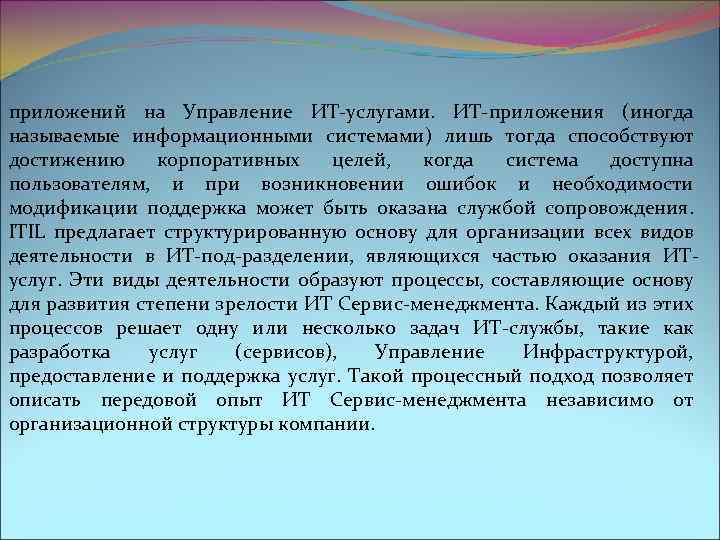 приложений на Управление ИТ-услугами. ИТ-приложения (иногда называемые информационными системами) лишь тогда способствуют достижению корпоративных целей, когда система доступна пользователям, и при возникновении ошибок и необходимости модификации поддержка может быть оказана службой сопровождения. ITIL предлагает структурированную основу для организации всех видов деятельности в ИТ-под-разделении, являющихся частью оказания ИТ-услуг. Эти виды деятельности образуют процессы, составляющие основу для развития степени зрелости ИТ Сервис-менеджмента. Каждый из этих процессов решает одну или несколько задач ИТ-службы, такие как разработка услуг (сервисов), Управление Инфраструктурой, предоставление и поддержка услуг. Такой процессный подход позволяет описать передовой опыт ИТ Сервис-менеджмента независимо от организационной структуры компании.